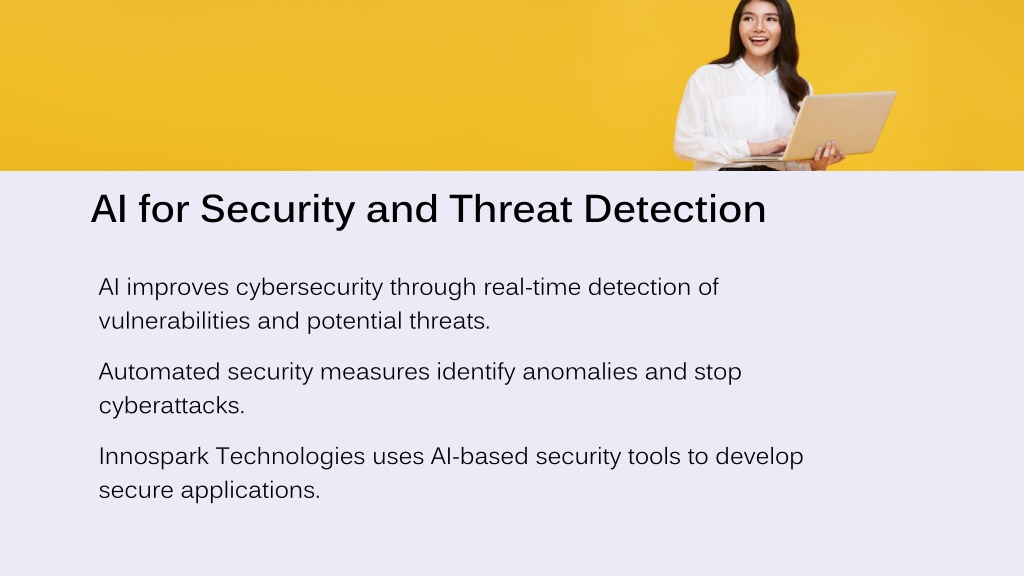 AI for Security and Threat Detection

AI improves cybersecurity through real-time detection of vulnerabilities and potential threats.

Automated security measures identify anomalies and stop cyberattacks.

Innospark Technologies uses AI-based security tools to develop secure applications.